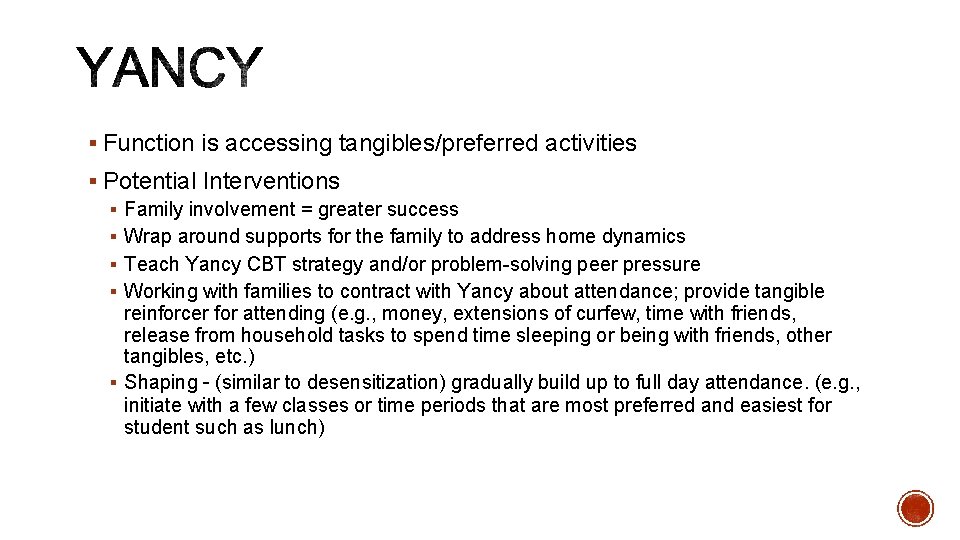 YANCY

▪ Function is accessing tangibles/preferred activities

▪ Potential Interventions

▪ Family involvement = greater success
▪ Wrap around supports for the family to address home dynamics
▪ Teach Yancy CBT strategy and/or problem-solving peer pressure
▪ Working with families to contract with Yancy about attendance; provide tangible reinforcer for attending (e.g., money, extensions of curfew, time with friends, release from household tasks to spend time sleeping or being with friends, other tangibles, etc.)
▪ Shaping - (similar to desensitization) gradually build up to full day attendance. (e.g., initiate with a few classes or time periods that are most preferred and easiest for student such as lunch)